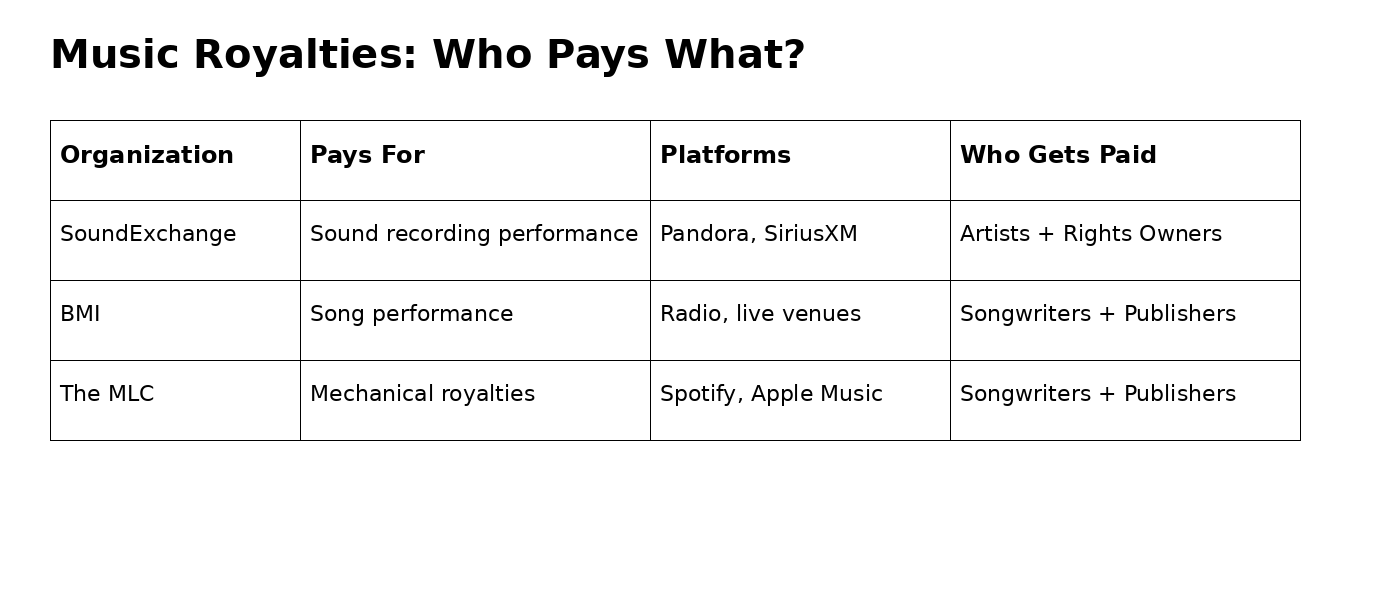 Music Royalties: Who Pays What?

| Organization | Pays For | Platforms | Who Gets Paid |
|---|---|---|---|
| SoundExchange | Sound recording performance | Pandora, SiriusXM | Artists + Rights Owners |
| BMI | Song performance | Radio, live venues | Songwriters + Publishers |
| The MLC | Mechanical royalties | Spotify, Apple Music | Songwriters + Publishers |